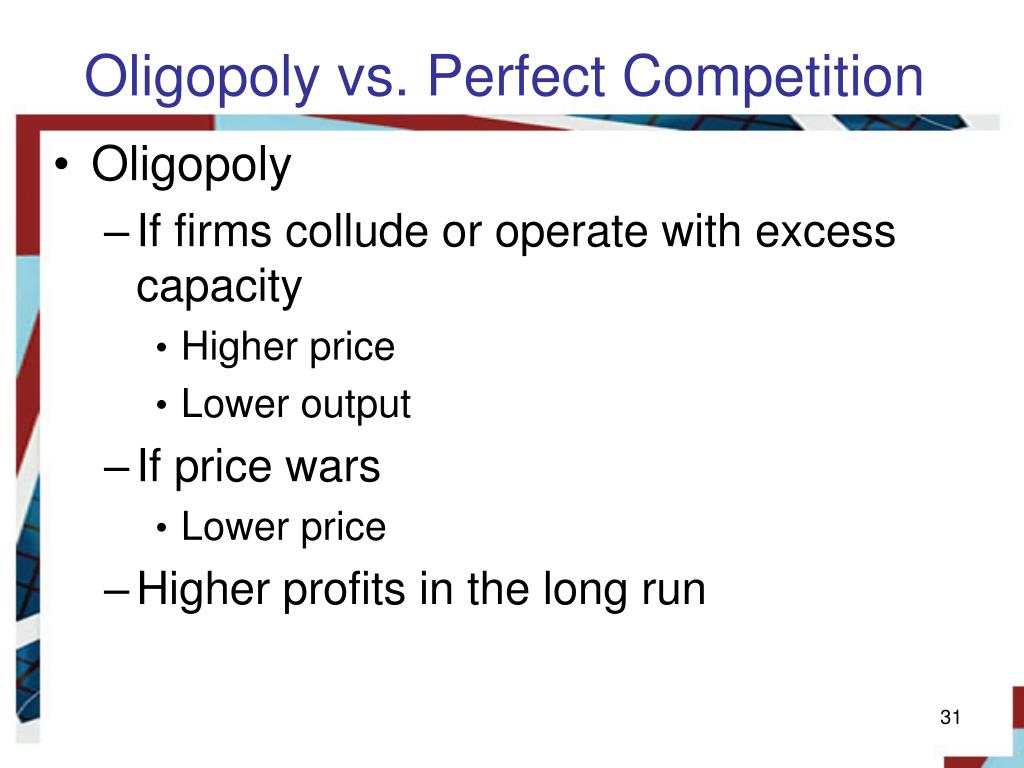 Oligopoly vs. Perfect Competition

• Oligopoly
– If firms collude or operate with excess capacity
• Higher price
• Lower output
– If price wars
• Lower price
– Higher profits in the long run

31